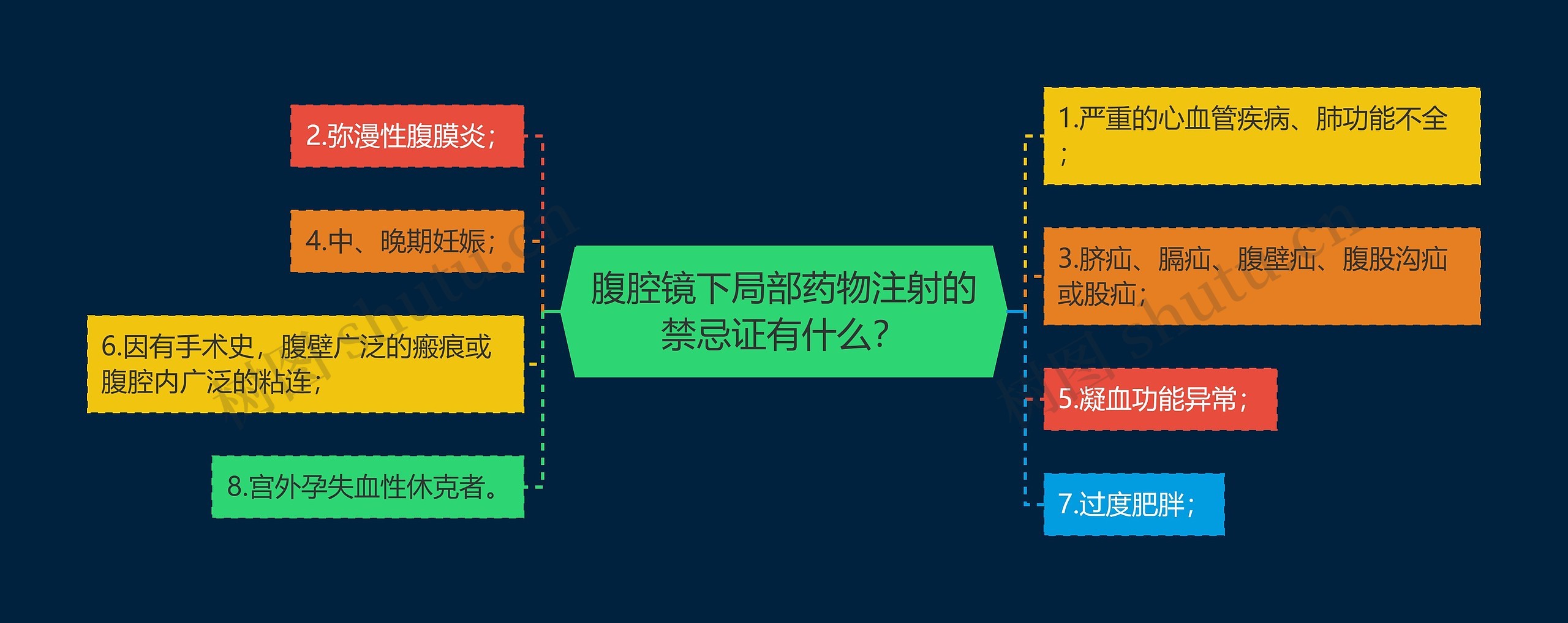 腹腔镜下局部药物注射的禁忌证有什么?

2.弥漫性腹膜炎;

4.中、晚期妊娠;

6.因有手术史，腹壁广泛的瘢痕或腹腔内广泛的粘连;

8.宫外孕失血性休克者。

1.严重的心血管疾病、肺功能不全;

3.脐疝、膈疝、腹壁疝、腹股沟疝或股疝;

5.凝血功能异常;

7.过度肥胖;

树图 shutu.cn

树图 shutu.cn